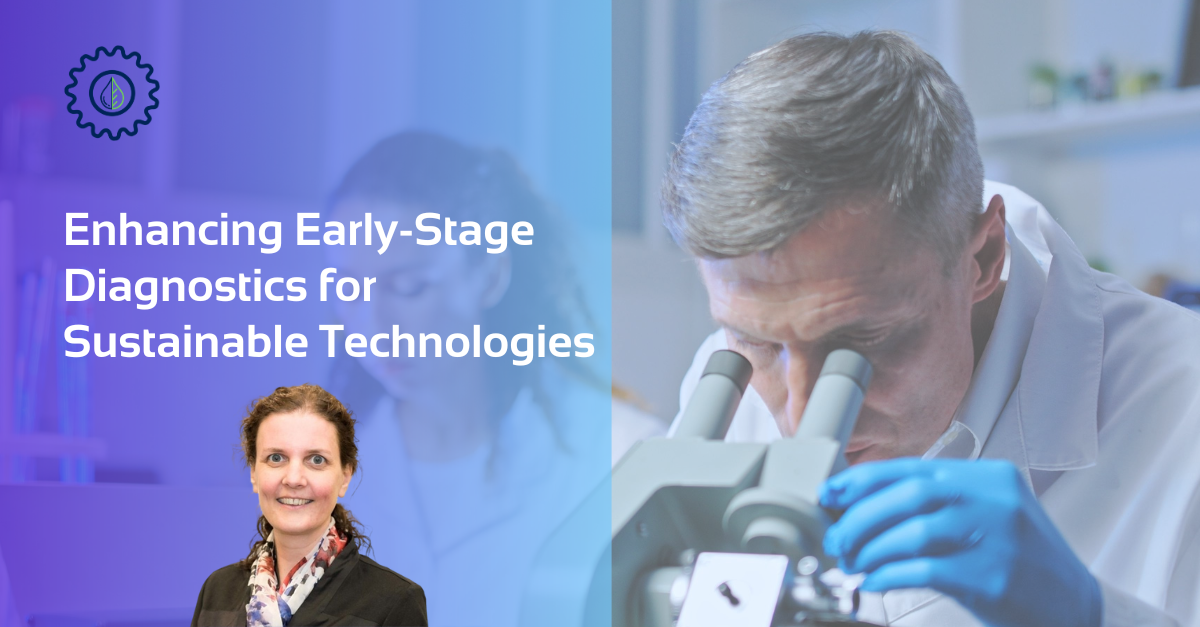 Enhancing Early-Stage Diagnostics for Sustainable Technologies